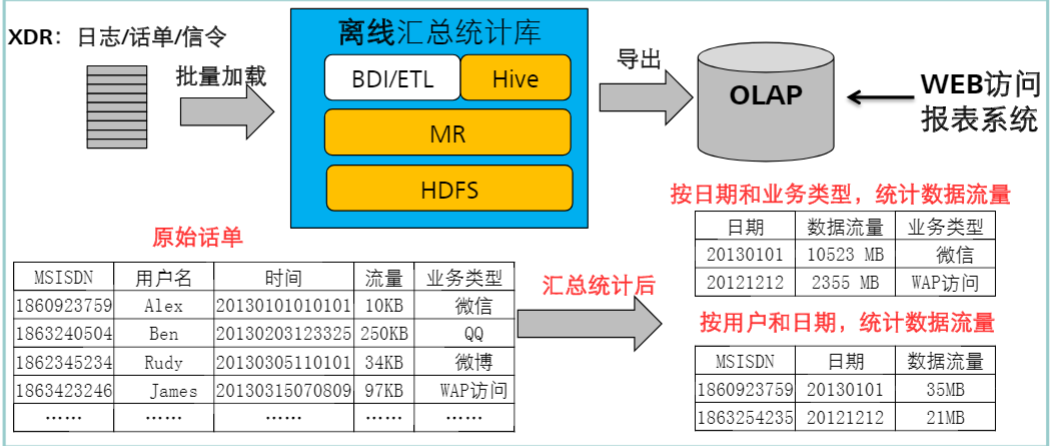 XDR：日志/话单/信令

批量加载

离线汇总统计库

BDI/ETL

Hive

MR

HDFS

导出

OLAP

WEB访问报表系统

原始话单

| MSISDN | 用户名 | 时间 | 流量 | 业务类型 |
|---|---|---|---|---|
| 1860923759 | Alex | 20130101010101 | 10KB | 微信 |
| 1863240504 | Ben | 20130203123325 | 250KB | QQ |
| 1862345234 | Rudy | 20130305110101 | 34KB | 微博 |
| 1863423246 | James | 20130315070809 | 97KB | WAP访问 |
| …… | …… | …… | …… | …… |

汇总统计后

按日期和业务类型，统计数据流量

| 日期 | 数据流量 | 业务类型 |
|---|---|---|
| 20130101 | 10523 MB | 微信 |
| 20121212 | 2355 MB | WAP访问 |

按用户和日期，统计数据流量

| MSISDN | 日期 | 数据流量 |
|---|---|---|
| 1860923759 | 20130101 | 35MB |
| 1863254235 | 20121212 | 21MB |